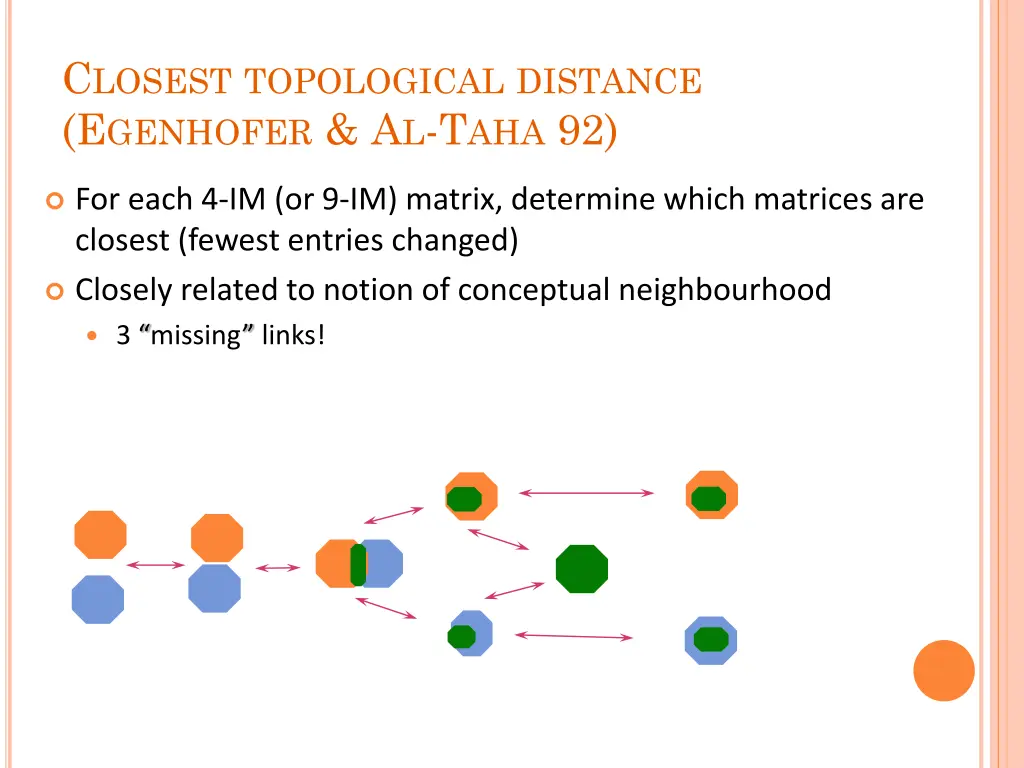 CLOSEST TOPOLOGICAL DISTANCE (EGENHOFER & AL-TAHA 92)

For each 4-IM (or 9-IM) matrix, determine which matrices are closest (fewest entries changed)

Closely related to notion of conceptual neighbourhood

3 “missing” links!